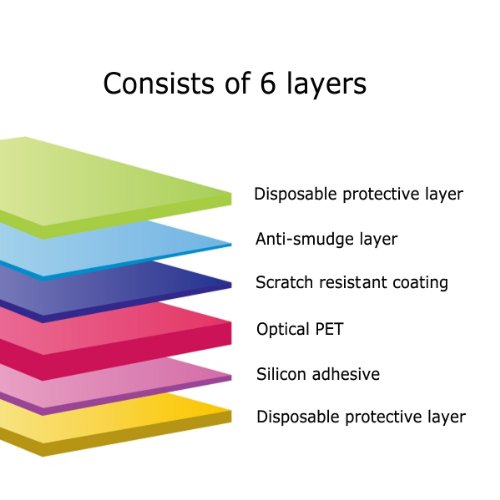 Consists of 6 layers

Disposable protective layer

Anti-smudge layer

Scratch resistant coating

Optical PET

Silicon adhesive

Disposable protective layer